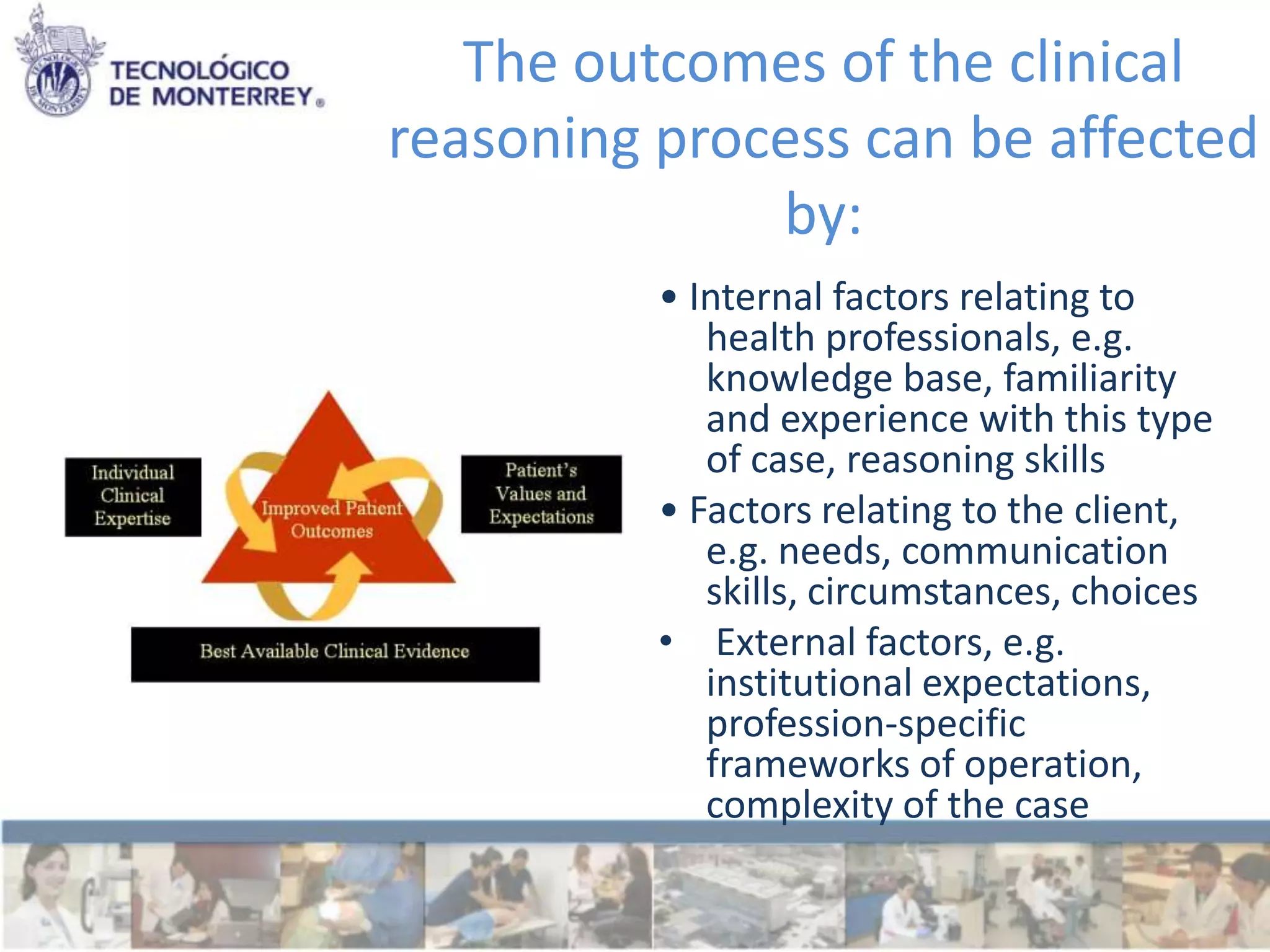 TECNOLÓGICO DE MONTERREY®

The outcomes of the clinical reasoning process can be affected by:

Individual Clinical Expertise

Improved Patient Outcomes

Patient's Values and Expectations

Best Available Clinical Evidence

• Internal factors relating to health professionals, e.g. knowledge base, familiarity and experience with this type of case, reasoning skills
• Factors relating to the client, e.g. needs, communication skills, circumstances, choices
• External factors, e.g. institutional expectations, profession-specific frameworks of operation, complexity of the case